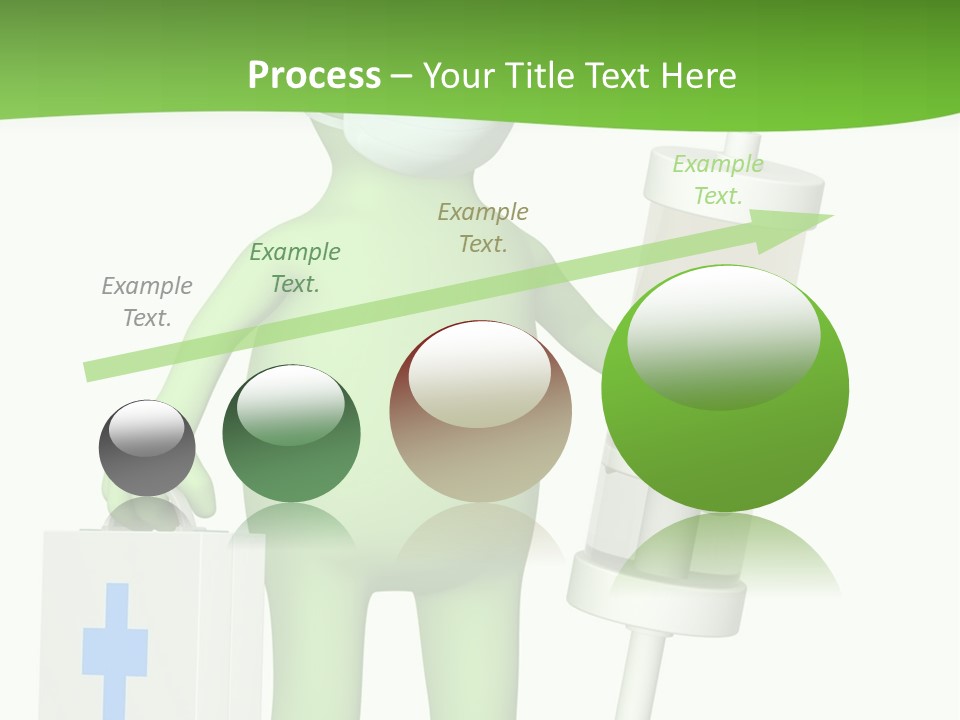 Process – Your Title Text Here

Example Text.

Example Text.

Example Text.

Example Text.